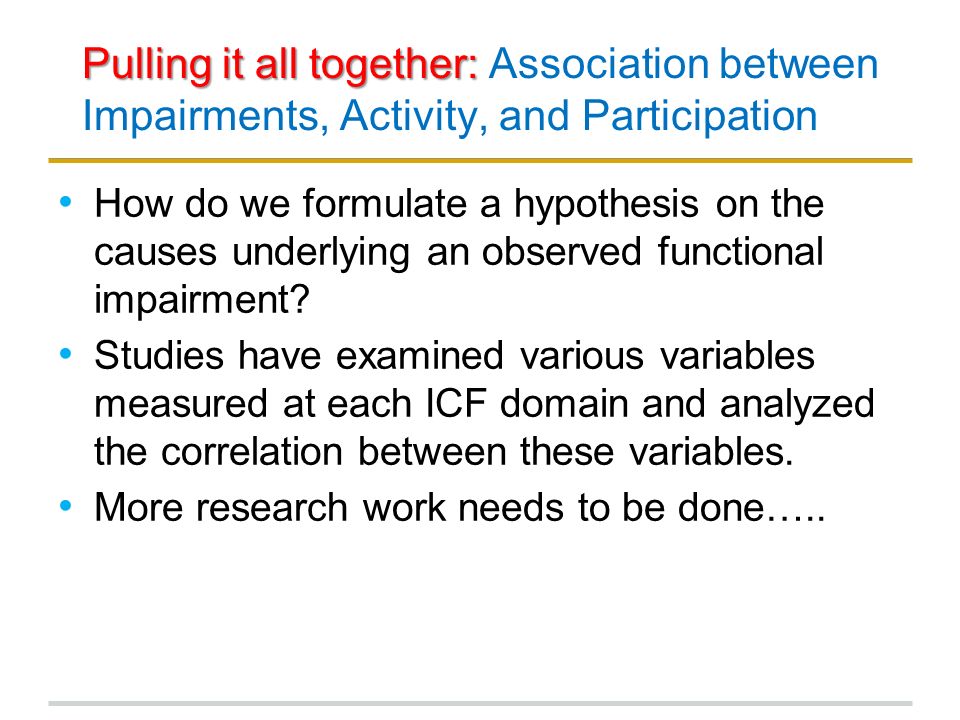 Pulling it all together: Association between Impairments, Activity, and Participation

• How do we formulate a hypothesis on the causes underlying an observed functional impairment?
• Studies have examined various variables measured at each ICF domain and analyzed the correlation between these variables.
• More research work needs to be done…..